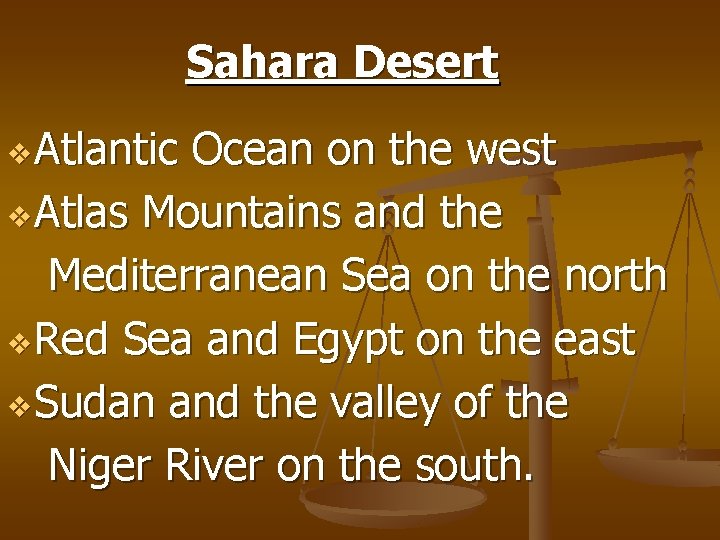 Sahara Desert

❖ Atlantic Ocean on the west
❖ Atlas Mountains and the Mediterranean Sea on the north
❖ Red Sea and Egypt on the east
❖ Sudan and the valley of the Niger River on the south.